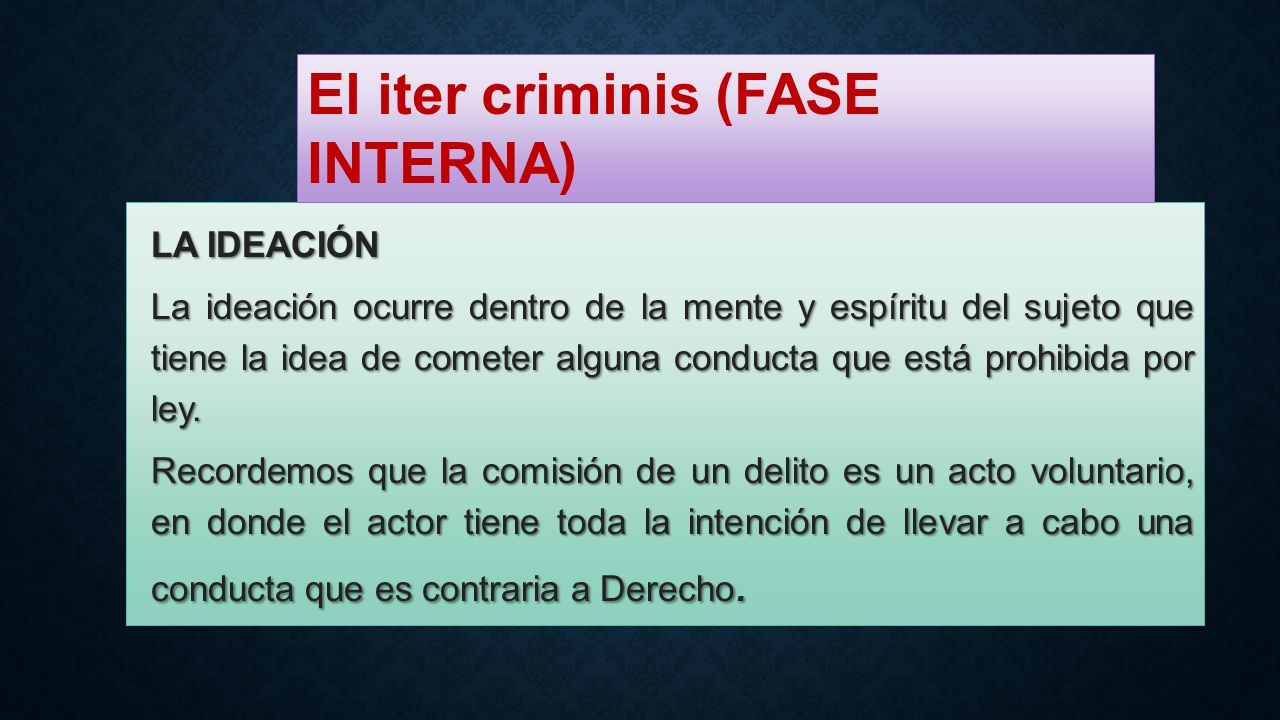 El iter criminis (FASE INTERNA)

LA IDEACIÓN

La ideación ocurre dentro de la mente y espíritu del sujeto que tiene la idea de cometer alguna conducta que está prohibida por ley.

Recordemos que la comisión de un delito es un acto voluntario, en donde el actor tiene toda la intención de llevar a cabo una conducta que es contraria a Derecho.